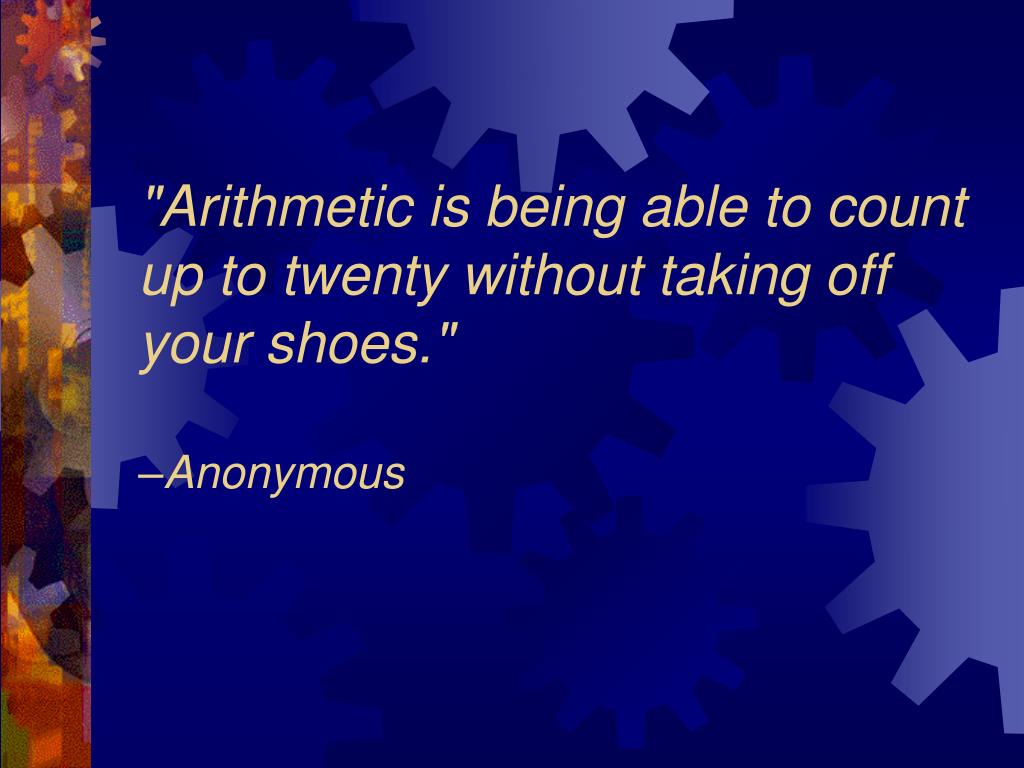 "Arithmetic is being able to count up to twenty without taking off your shoes."

–Anonymous